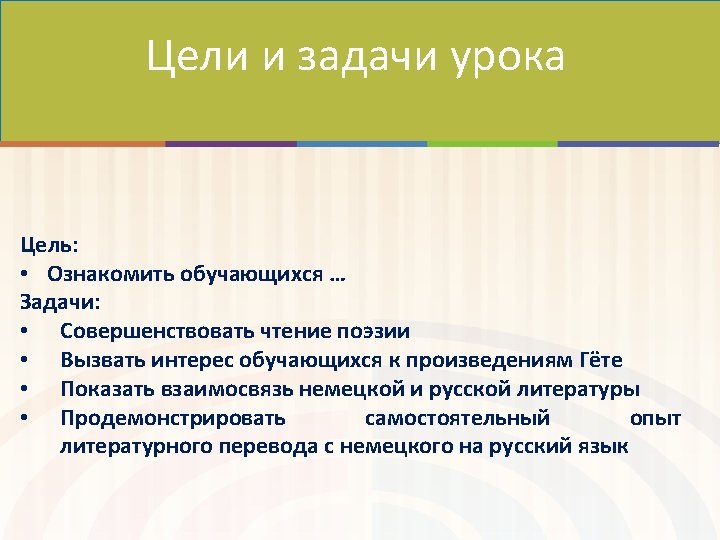 Цели и задачи урока

Цель:
• Ознакомить обучающихся …
Задачи:
• Совершенствовать чтение поэзии
• Вызвать интерес обучающихся к произведениям Гёте
• Показать взаимосвязь немецкой и русской литературы
• Продемонстрировать самостоятельный опыт литературного перевода с немецкого на русский язык